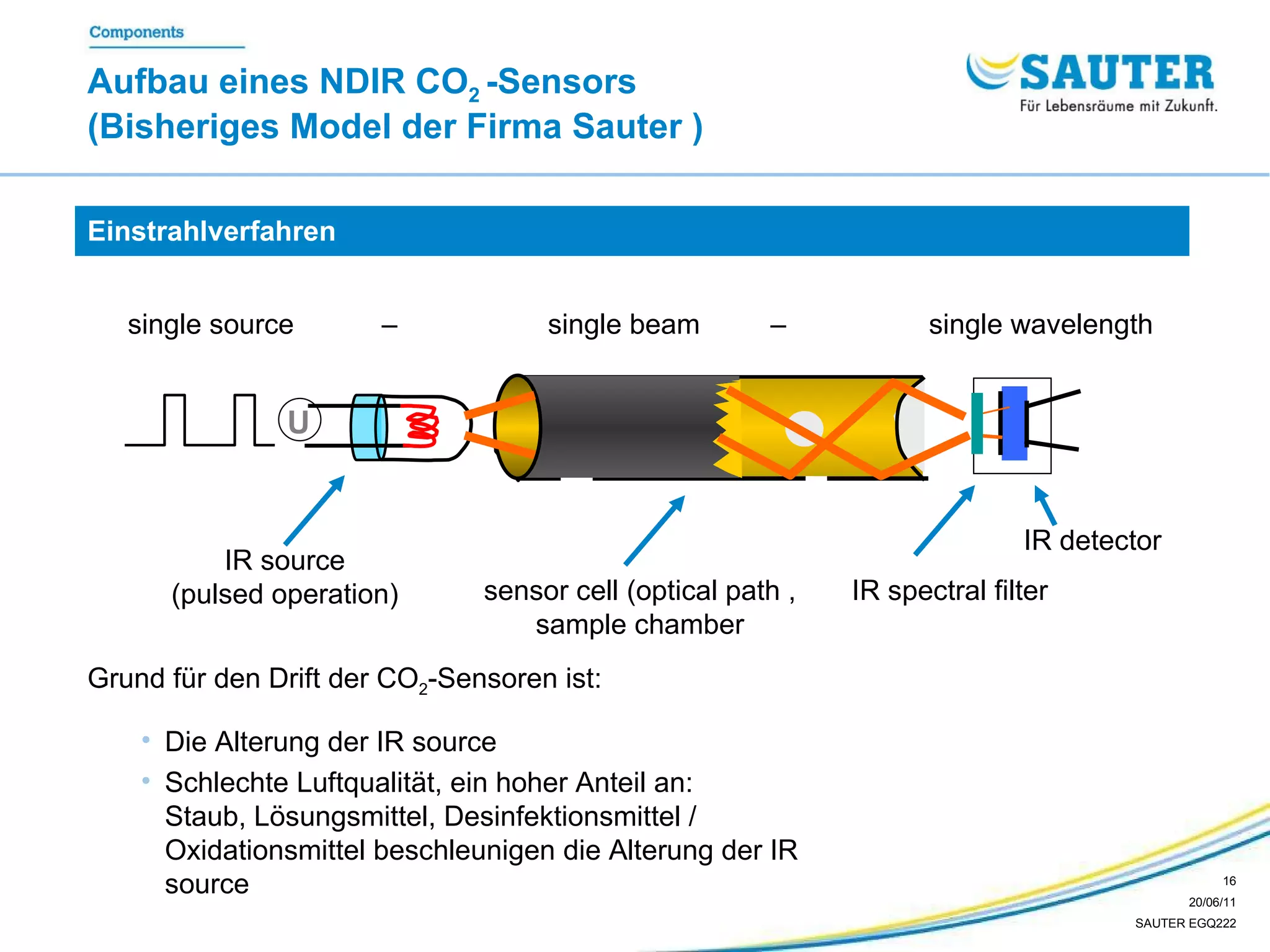 Components

Aufbau eines NDIR $CO_2$ -Sensors
(Bisheriges Model der Firma Sauter )

SAUTER
Für Lebensräume mit Zukunft.

Einstrahlverfahren

single source – single beam – single wavelength

U

IR source
(pulsed operation)

sensor cell (optical path , sample chamber

IR spectral filter

IR detector

Grund für den Drift der $CO_2$-Sensoren ist:

• Die Alterung der IR source
• Schlechte Luftqualität, ein hoher Anteil an: Staub, Lösungsmittel, Desinfektionsmittel / Oxidationsmittel beschleunigen die Alterung der IR source

16
20/06/11
SAUTER EGQ222